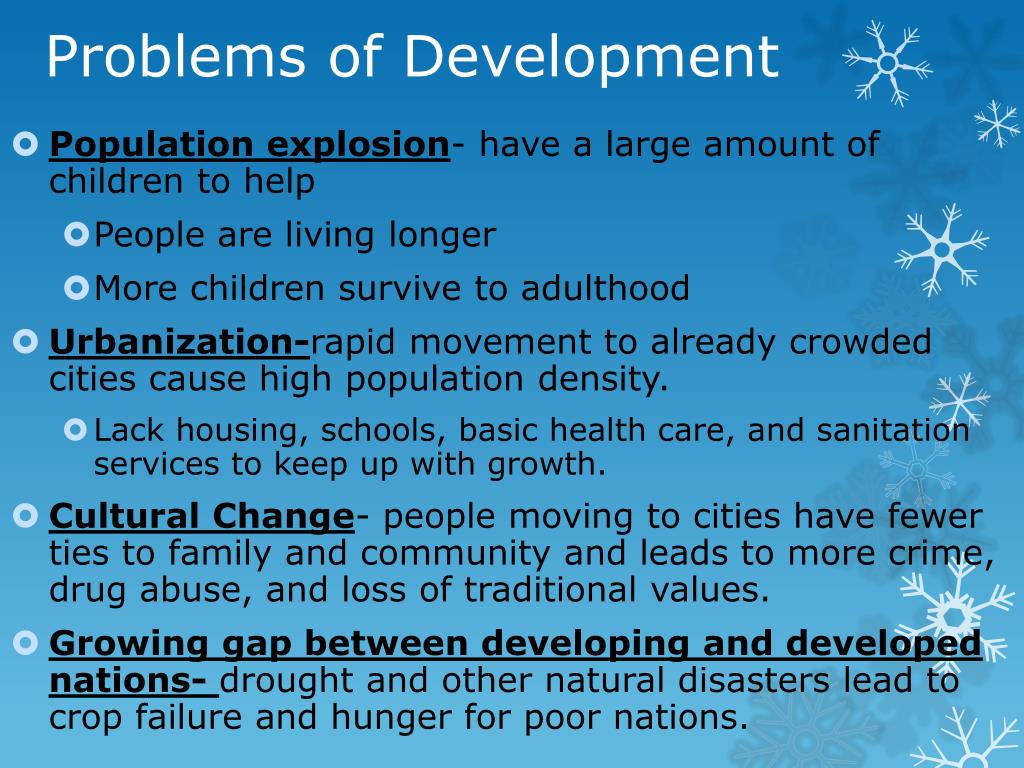 Problems of Development

Population explosion- have a large amount of children to help

People are living longer

More children survive to adulthood

Urbanization-rapid movement to already crowded cities cause high population density.

Lack housing, schools, basic health care, and sanitation services to keep up with growth.

Cultural Change- people moving to cities have fewer ties to family and community and leads to more crime, drug abuse, and loss of traditional values.

Growing gap between developing and developed nations- drought and other natural disasters lead to crop failure and hunger for poor nations.